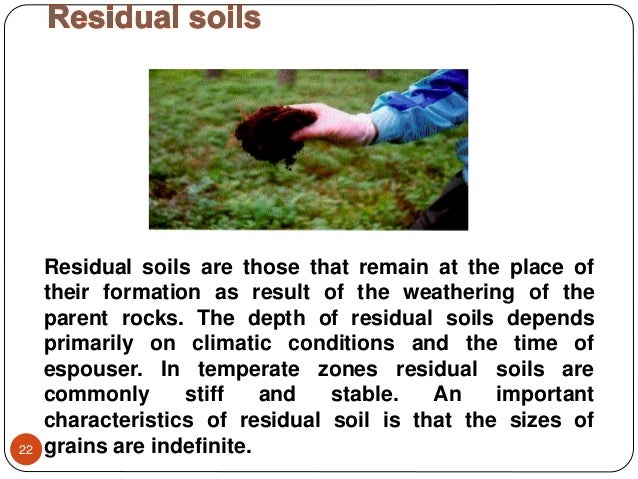 Residual soils

Residual soils are those that remain at the place of their formation as result of the weathering of the parent rocks. The depth of residual soils depends primarily on climatic conditions and the time of espouser. In temperate zones residual soils are commonly stiff and stable. An important characteristics of residual soil is that the sizes of grains are indefinite.

22